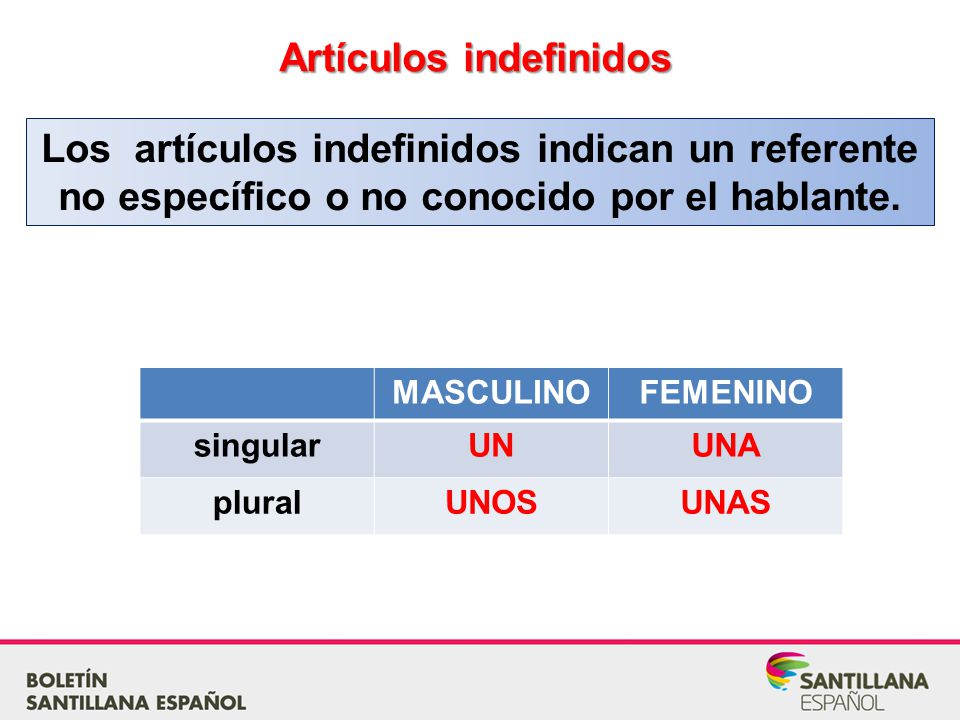 Artículos indefinidos

Los artículos indefinidos indican un referente no específico o no conocido por el hablante.

| | MASCULINO | FEMENINO |
|---|---|---|
| singular | UN | UNA |
| plural | UNOS | UNAS |

BOLETÍN
SANTILLANA ESPAÑOL

SANTILLANA
ESPAÑOL